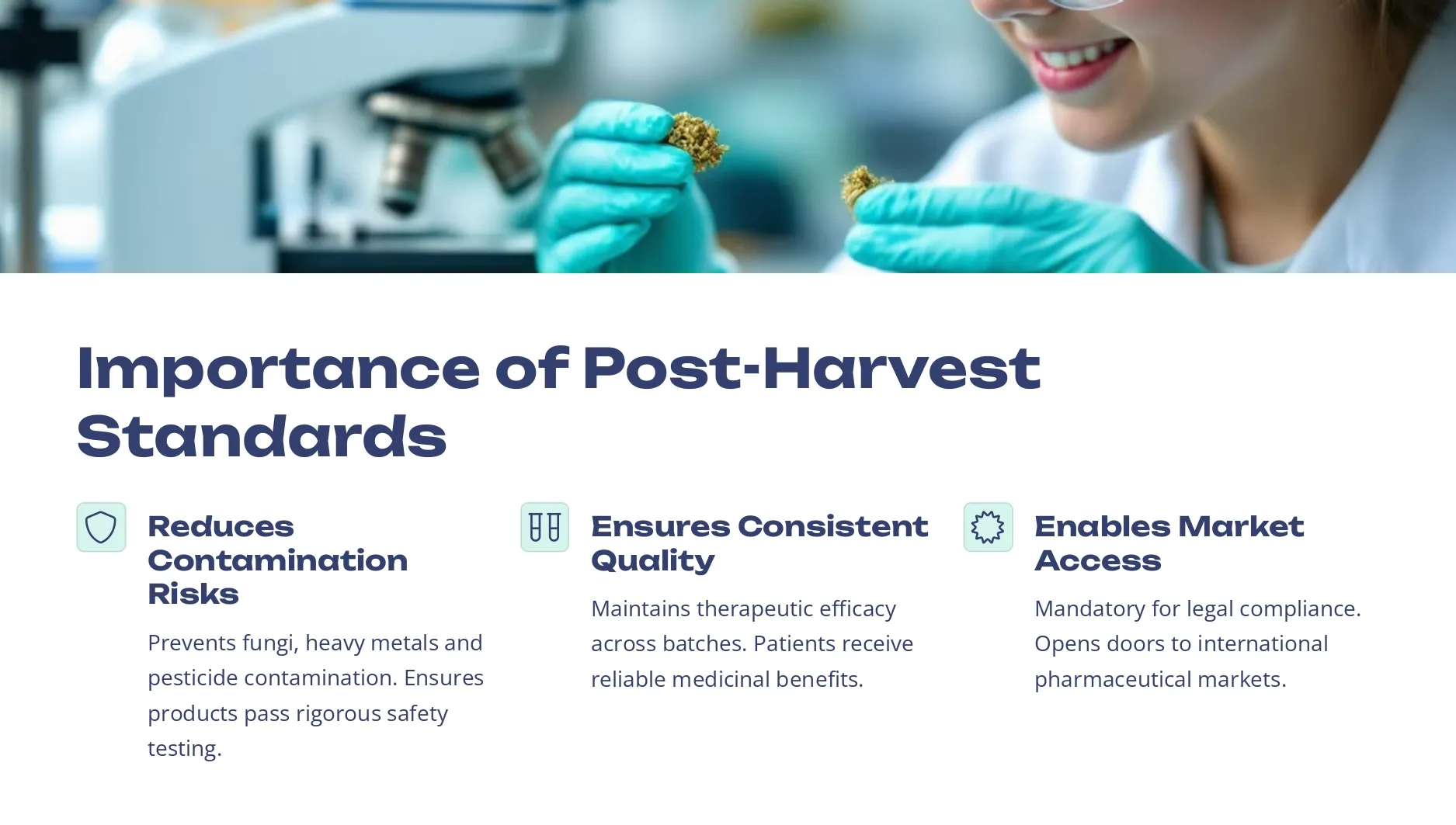 Importance of Post-Harvest Standards

Reduces Contamination Risks

Prevents fungi, heavy metals and pesticide contamination. Ensures products pass rigorous safety testing.

Ensures Consistent Quality

Maintains therapeutic efficacy across batches. Patients receive reliable medicinal benefits.

Enables Market Access

Mandatory for legal compliance. Opens doors to international pharmaceutical markets.